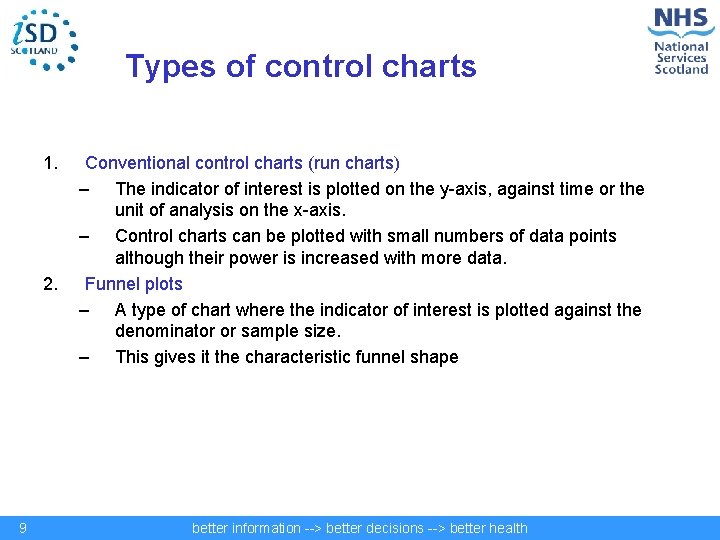 iSD SCOTLAND

NHS National Services Scotland

Types of control charts

1. Conventional control charts (run charts)
– The indicator of interest is plotted on the y-axis, against time or the unit of analysis on the x-axis.
– Control charts can be plotted with small numbers of data points although their power is increased with more data.
2. Funnel plots
– A type of chart where the indicator of interest is plotted against the denominator or sample size.
– This gives it the characteristic funnel shape

9 better information --> better decisions --> better health